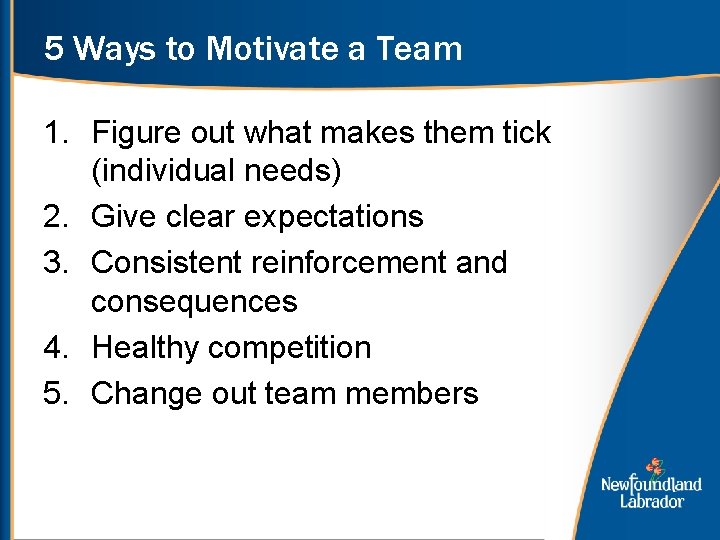 5 Ways to Motivate a Team

1. Figure out what makes them tick (individual needs)
2. Give clear expectations
3. Consistent reinforcement and consequences
4. Healthy competition
5. Change out team members

Newfoundland Labrador